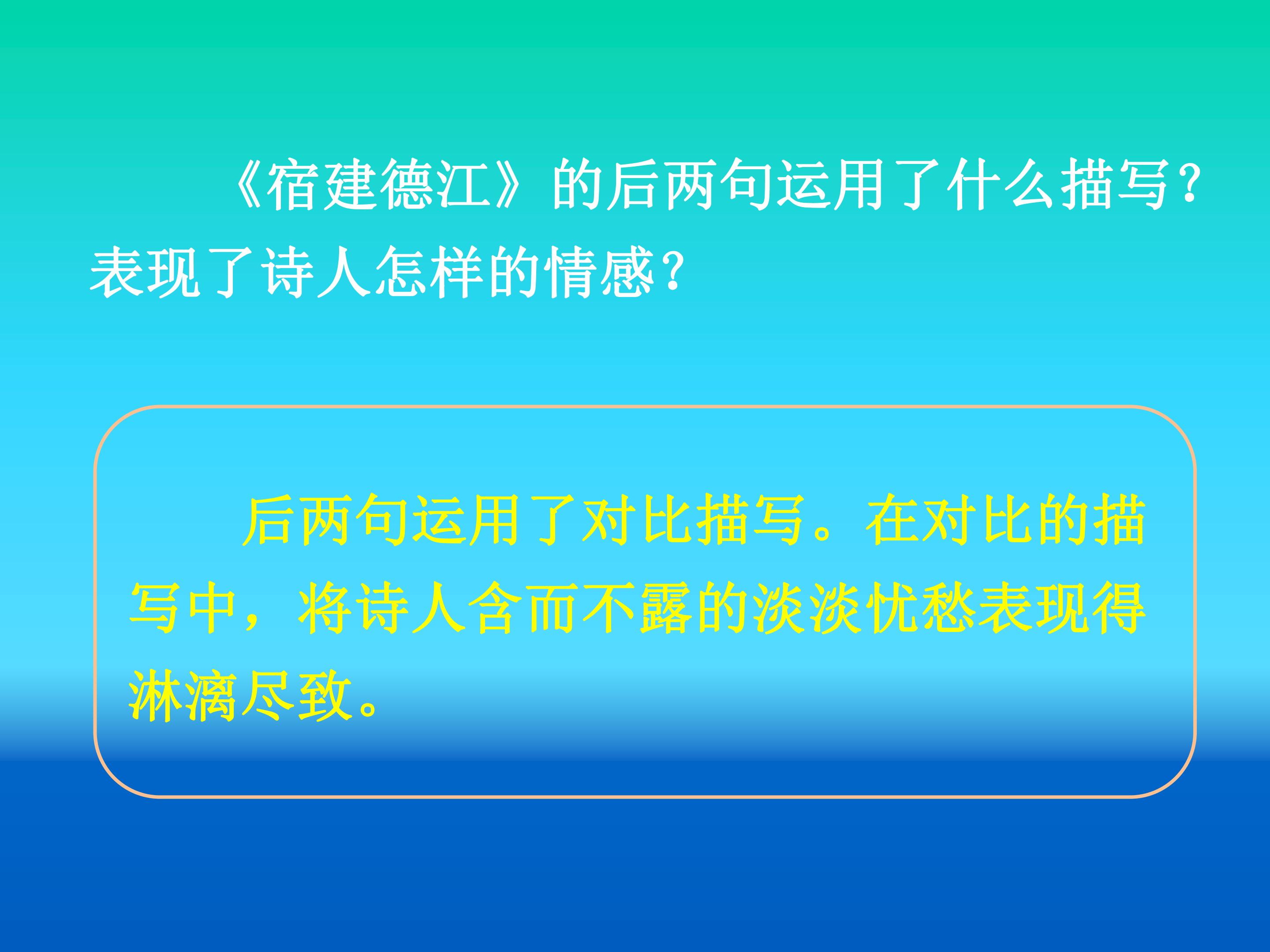 《宿建德江》的后两句运用了什么描写？表现了诗人怎样的情感？

后两句运用了对比描写。在对比的描写中，将诗人含而不露的淡淡忧愁表现得淋漓尽致。